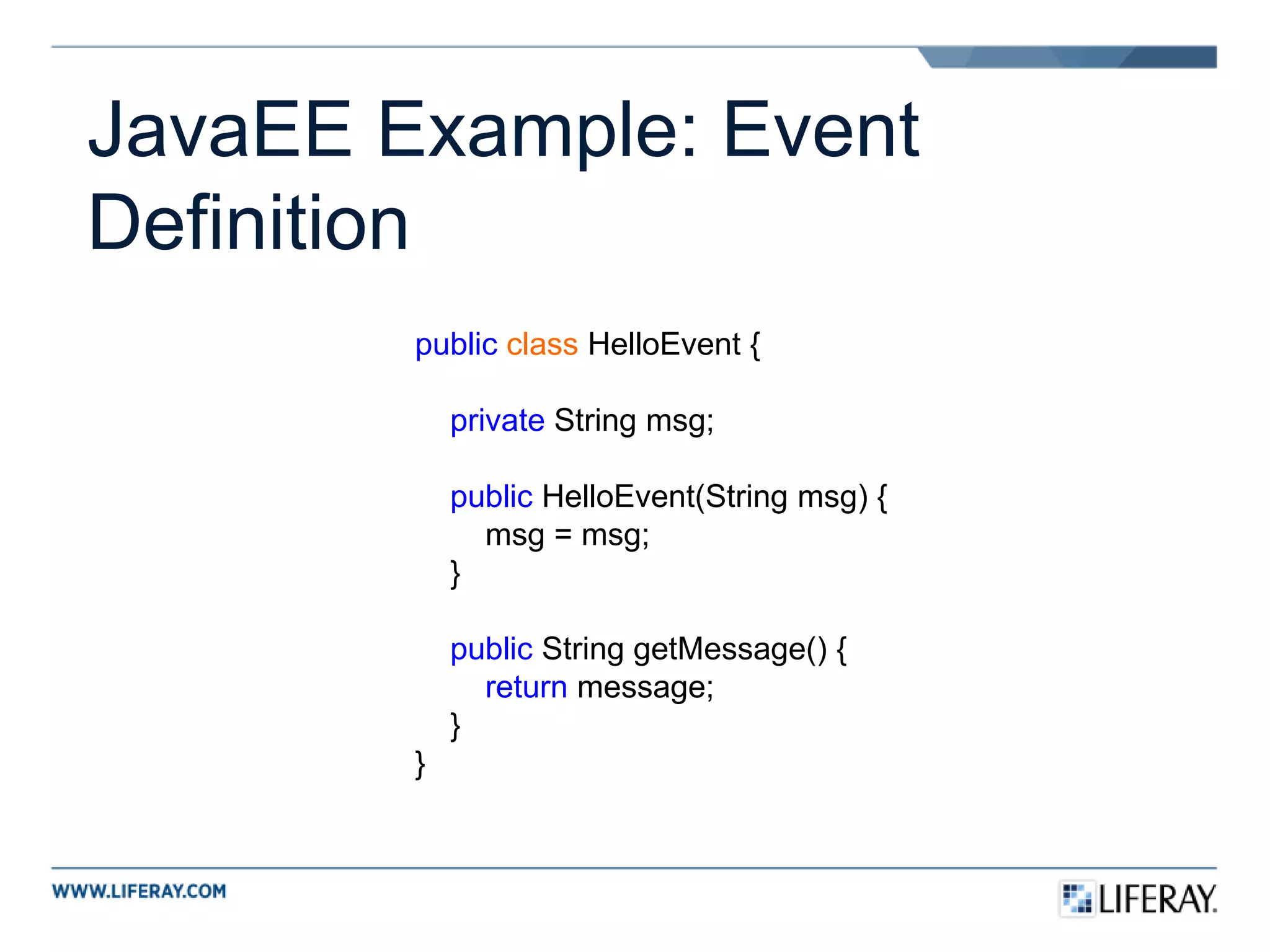 JavaEE Example: Event Definition

public class HelloEvent {

    private String msg;

    public HelloEvent(String msg) {
        msg = msg;
    }

    public String getMessage() {
        return message;
    }
}

WWW.LIFERAY.COM

LIFERAY.